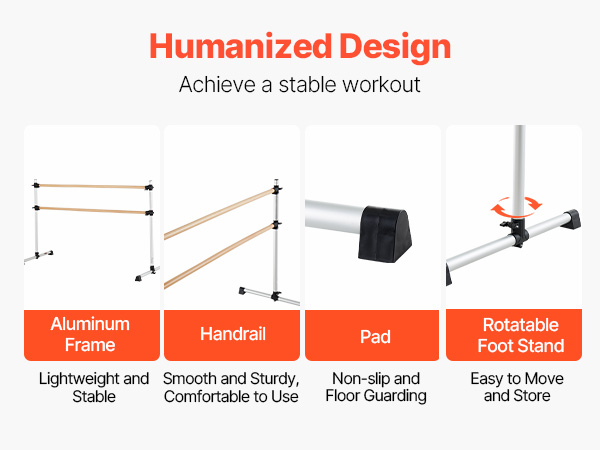 Humanized Design

Achieve a stable workout

Aluminum Frame

Lightweight and Stable

Handrail

Smooth and Sturdy, Comfortable to Use

Pad

Non-slip and Floor Guarding

Rotatable Foot Stand

Easy to Move and Store